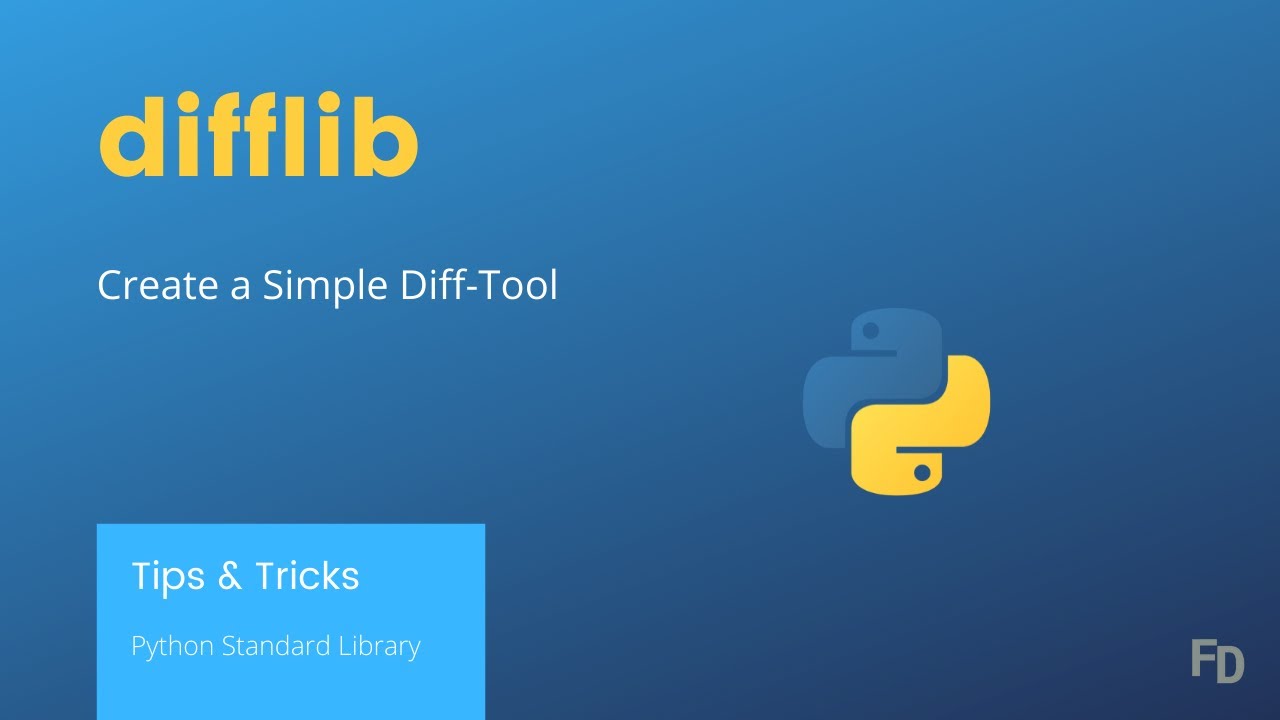 difflib

Create a Simple Diff-Tool

Tips & Tricks

Python Standard Library

FD